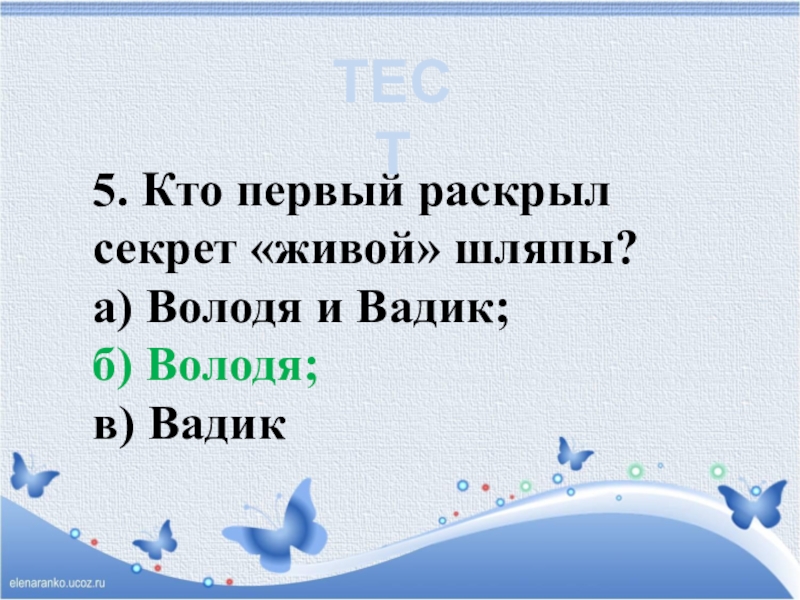 ТЕСТ

5. Кто первый раскрыл секрет «живой» шляпы?
а) Володя и Вадик;
б) Володя;
в) Вадик

elenaranko.ucoz.ru